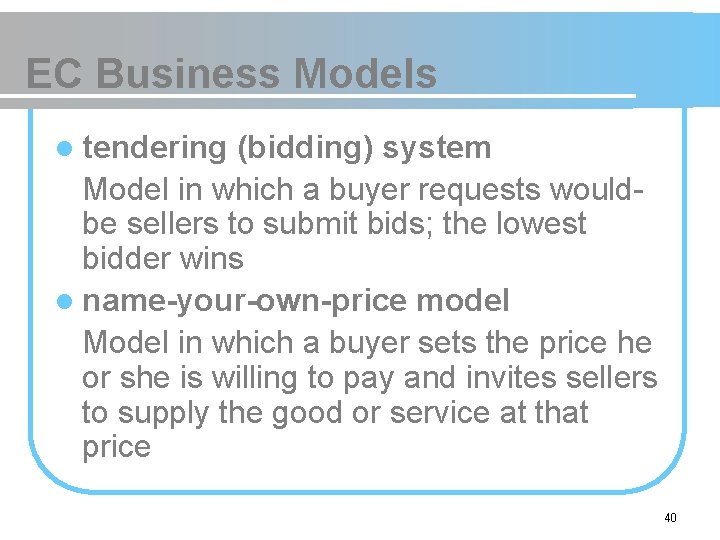 EC Business Models

tendering (bidding) system

Model in which a buyer requests would-be sellers to submit bids; the lowest bidder wins

name-your-own-price model

Model in which a buyer sets the price he or she is willing to pay and invites sellers to supply the good or service at that price

40